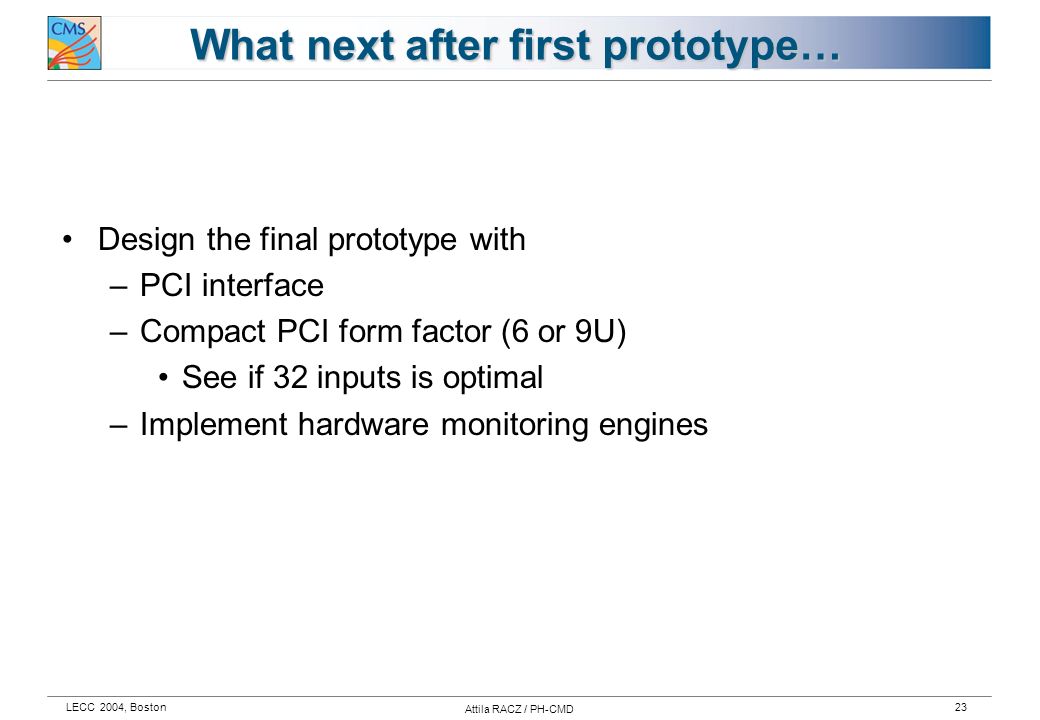 CMS

What next after first prototype…

• Design the final prototype with
– PCI interface
– Compact PCI form factor (6 or 9U)
• See if 32 inputs is optimal
– Implement hardware monitoring engines

LECC 2004, Boston

Attila RACZ / PH-CMD

23